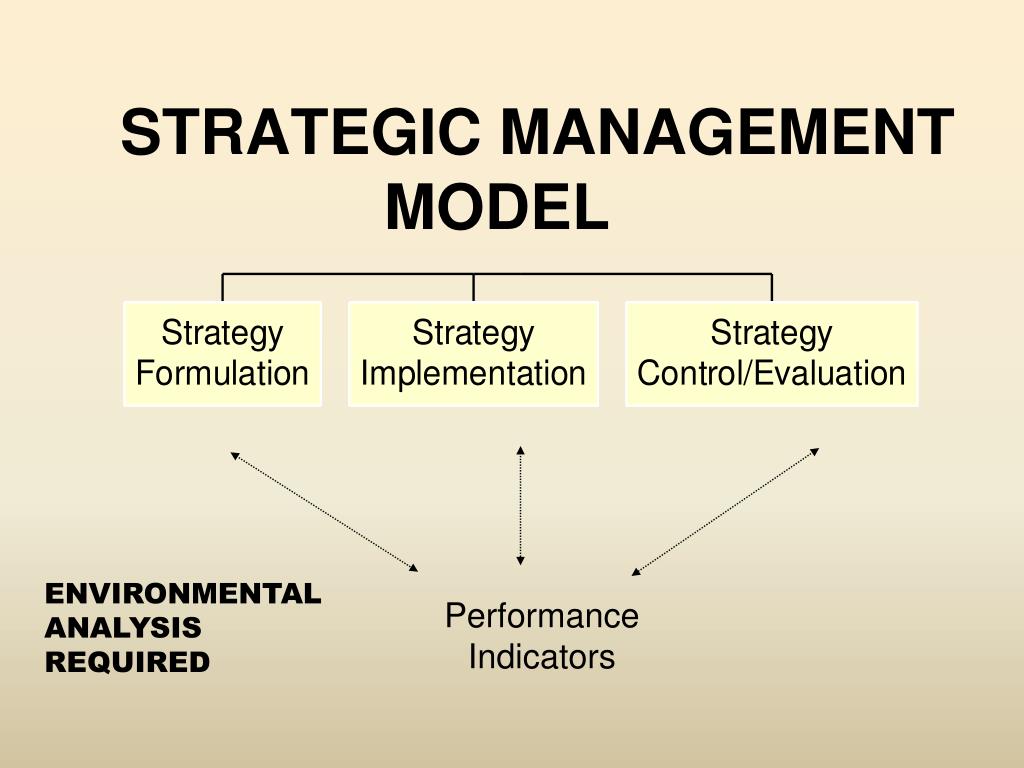 STRATEGIC MANAGEMENT MODEL

Strategy Formulation

Strategy Implementation

Strategy Control/Evaluation

ENVIRONMENTAL ANALYSIS REQUIRED

Performance Indicators